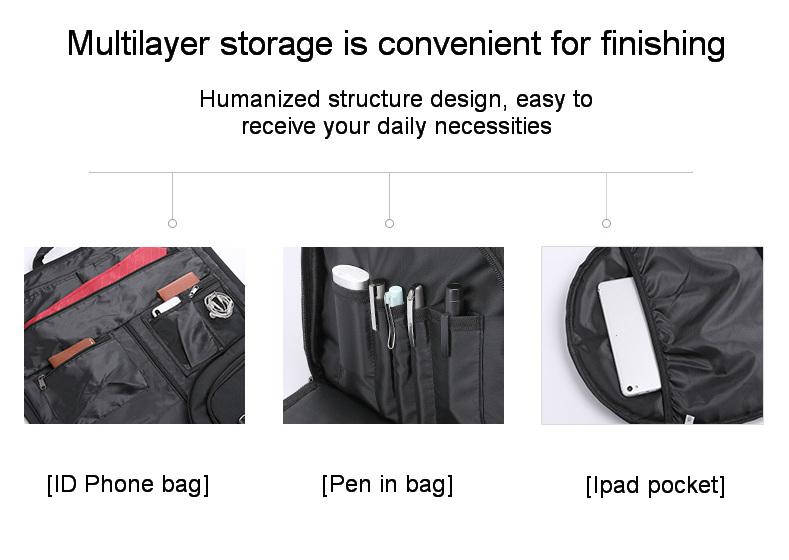 Multilayer storage is convenient for finishing

Humanized structure design, easy to receive your daily necessities

[ID Phone bag]

[Pen in bag]

[Ipad pocket]